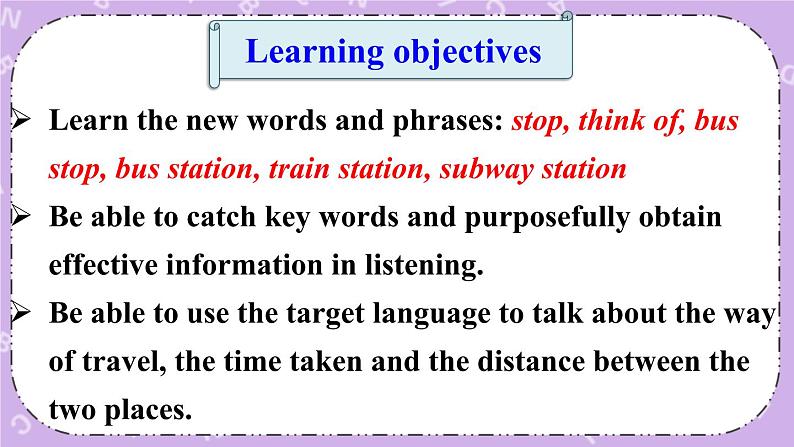 Learning objectives

➢ Learn the new words and phrases: stop, think of, bus stop, bus station, train station, subway station

➢ Be able to catch key words and purposefully obtain effective information in listening.

➢ Be able to use the target language to talk about the way of travel, the time taken and the distance between the two places.